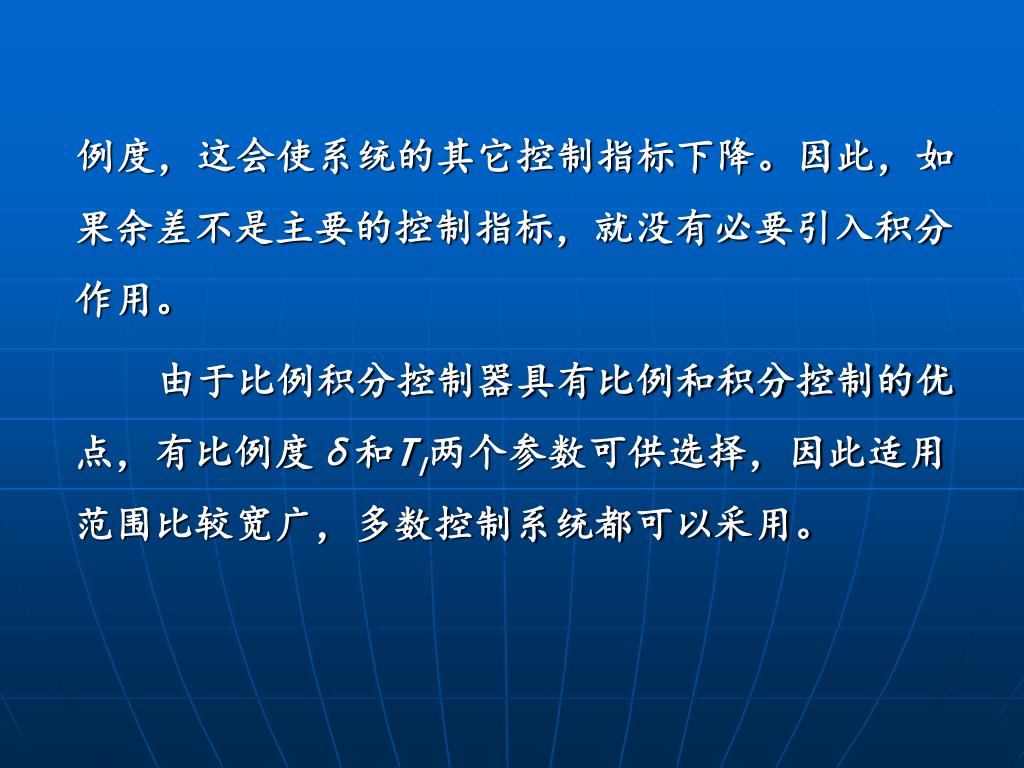 例度，这会使系统的其它控制指标下降。因此，如果余差不是主要的控制指标，就没有必要引入积分作用。

由于比例积分控制器具有比例和积分控制的优点，有比例度 $\delta$ 和 $T_I$ 两个参数可供选择，因此适用范围比较宽广，多数控制系统都可以采用。